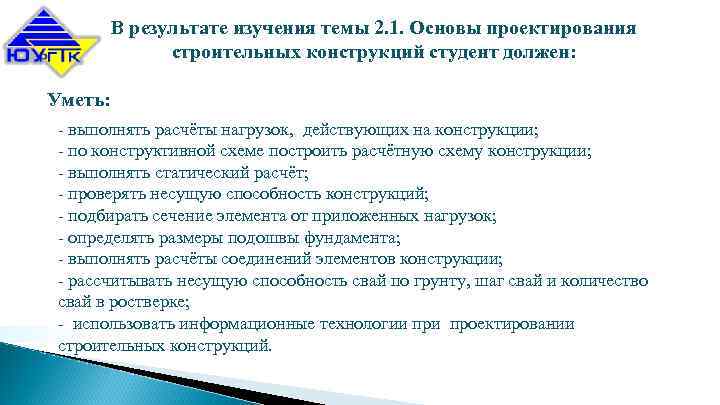 ЮУрГТК

В результате изучения темы 2.1. Основы проектирования строительных конструкций студент должен:

Уметь:

- выполнять расчёты нагрузок, действующих на конструкции;
- по конструктивной схеме построить расчётную схему конструкции;
- выполнять статический расчёт;
- проверять несущую способность конструкций;
- подбирать сечение элемента от приложенных нагрузок;
- определять размеры подошвы фундамента;
- выполнять расчёты соединений элементов конструкции;
- рассчитывать несущую способность свай по грунту, шаг свай и количество свай в ростверке;
- использовать информационные технологии при проектировании строительных конструкций.